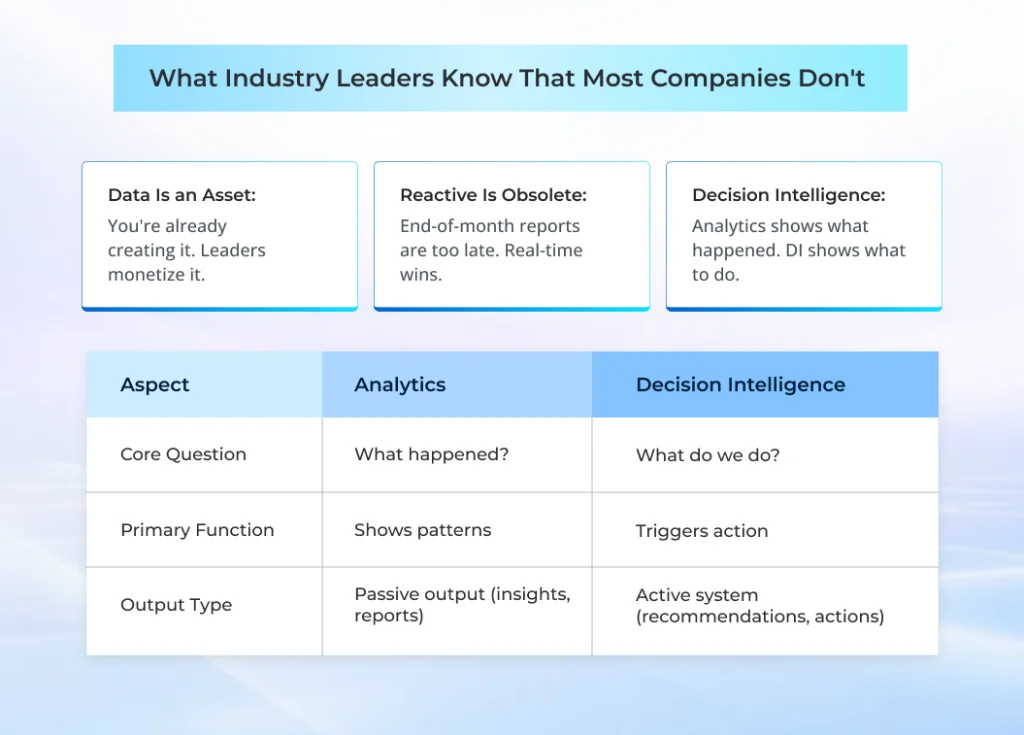 What Industry Leaders Know That Most Companies Don't

Data Is an Asset:
You're already creating it. Leaders monetize it.

Reactive Is Obsolete:
End-of-month reports are too late. Real-time wins.

Decision Intelligence:
Analytics shows what happened. DI shows what to do.

| Aspect | Analytics | Decision Intelligence |
|---|---|---|
| Core Question | What happened? | What do we do? |
| Primary Function | Shows patterns | Triggers action |
| Output Type | Passive output (insights, reports) | Active system (recommendations, actions) |